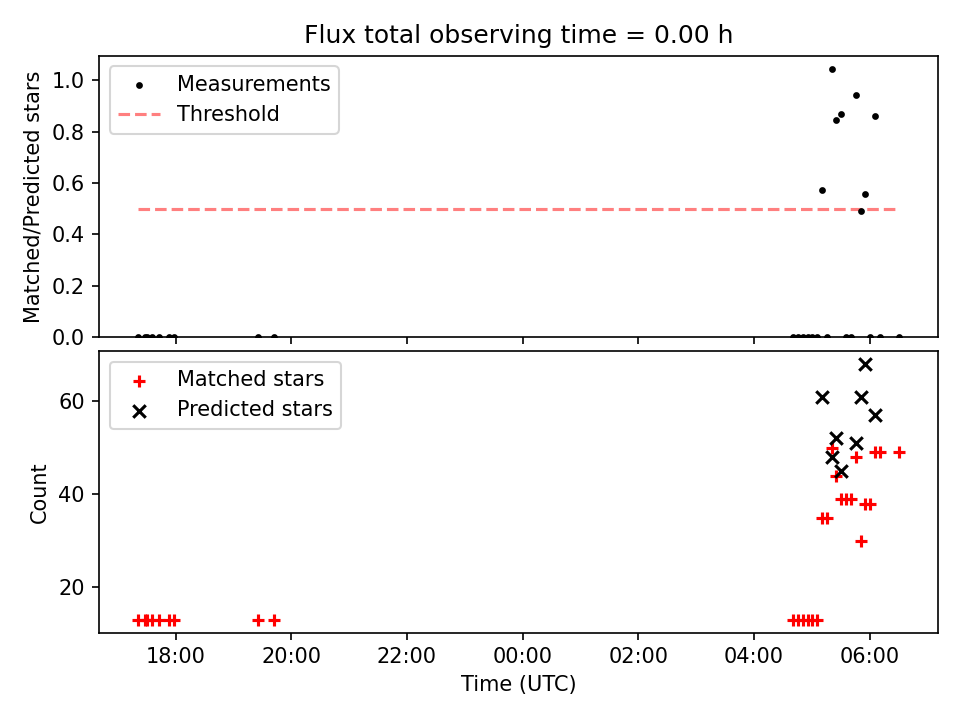 Flux total observing time = 0.00 h

Measurements
Threshold

Matched/Predicted stars

1.0
0.8
0.6
0.4
0.2
0.0

Matched stars
Predicted stars

Count

60
40
20

18:00
20:00
22:00
00:00
02:00
04:00
06:00

Time (UTC)